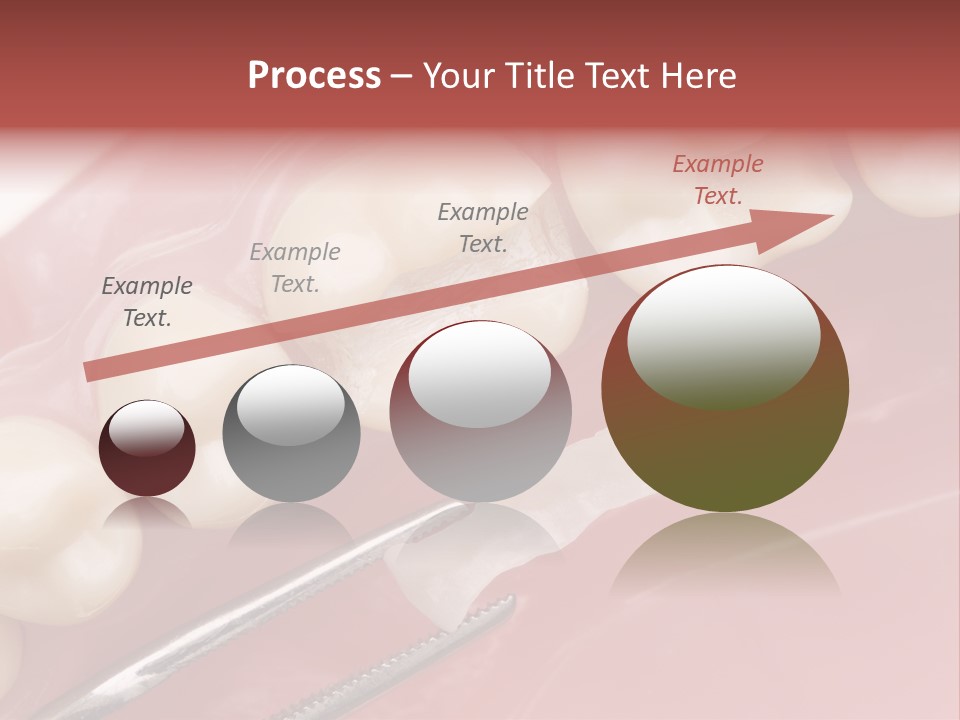 Process – Your Title Text Here

Example Text.

Example Text.

Example Text.

Example Text.